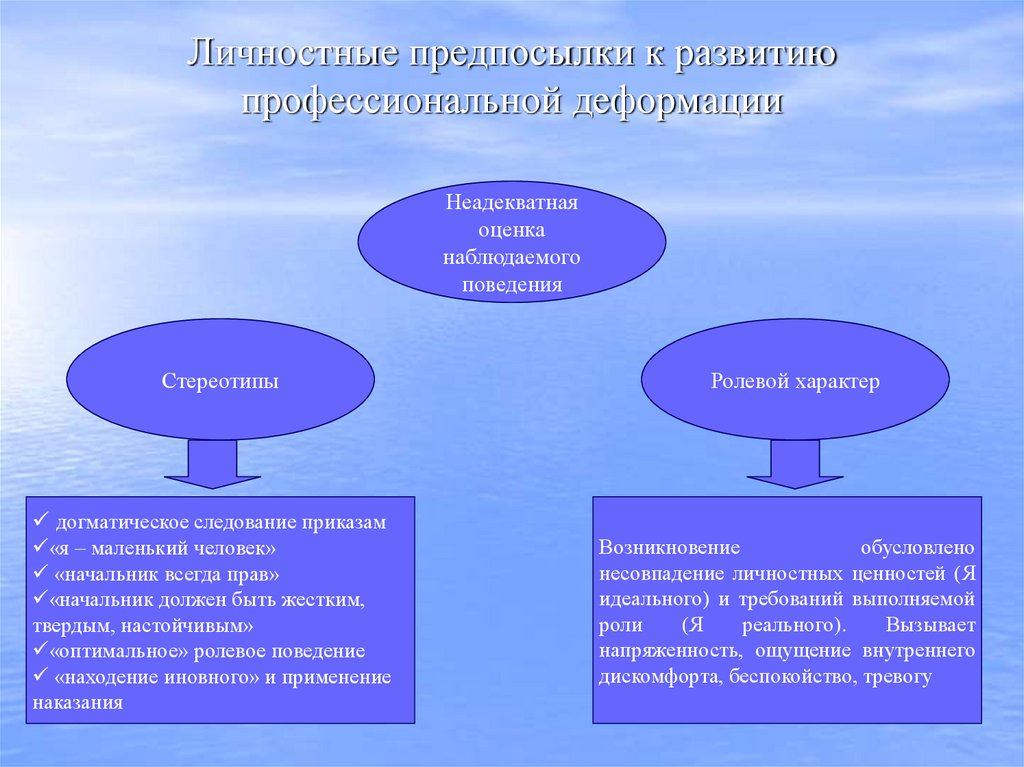 Личностные предпосылки к развитию профессиональной деформации

Неадекватная оценка наблюдаемого поведения

Стереотипы

Ролевой характер

✓ догматическое следование приказам
✓«я – маленький человек»
✓ «начальник всегда прав»
✓«начальник должен быть жестким, твердым, настойчивым»
✓«оптимальное» ролевое поведение
✓ «находение иновного» и применение наказания

Возникновение обусловлено несовпадение личностных ценностей (Я идеального) и требований выполняемой роли (Я реального). Вызывает напряженность, ощущение внутреннего дискомфорта, беспокойство, тревогу